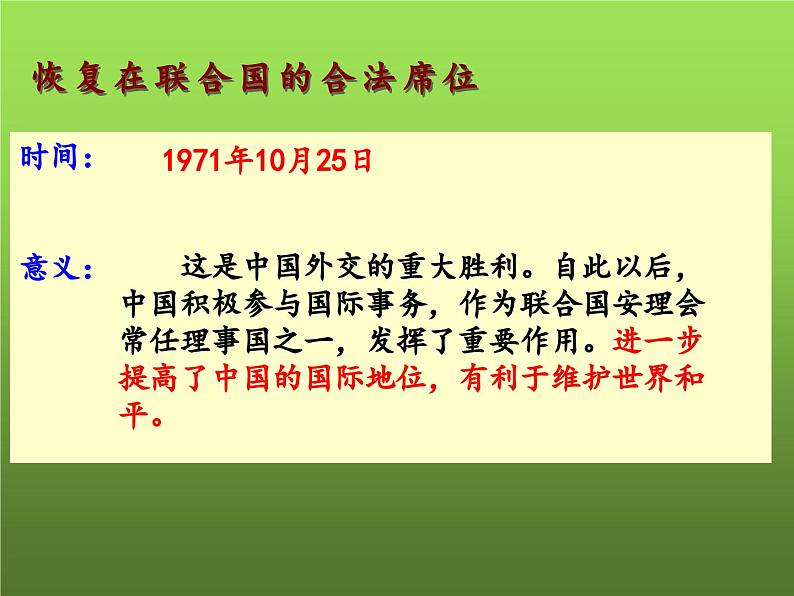 恢复在联合国的合法席位

时间： 1971年10月25日

意义： 这是中国外交的重大胜利。自此以后，中国积极参与国际事务，作为联合国安理会常任理事国之一，发挥了重要作用。进一步提高了中国的国际地位，有利于维护世界和平。